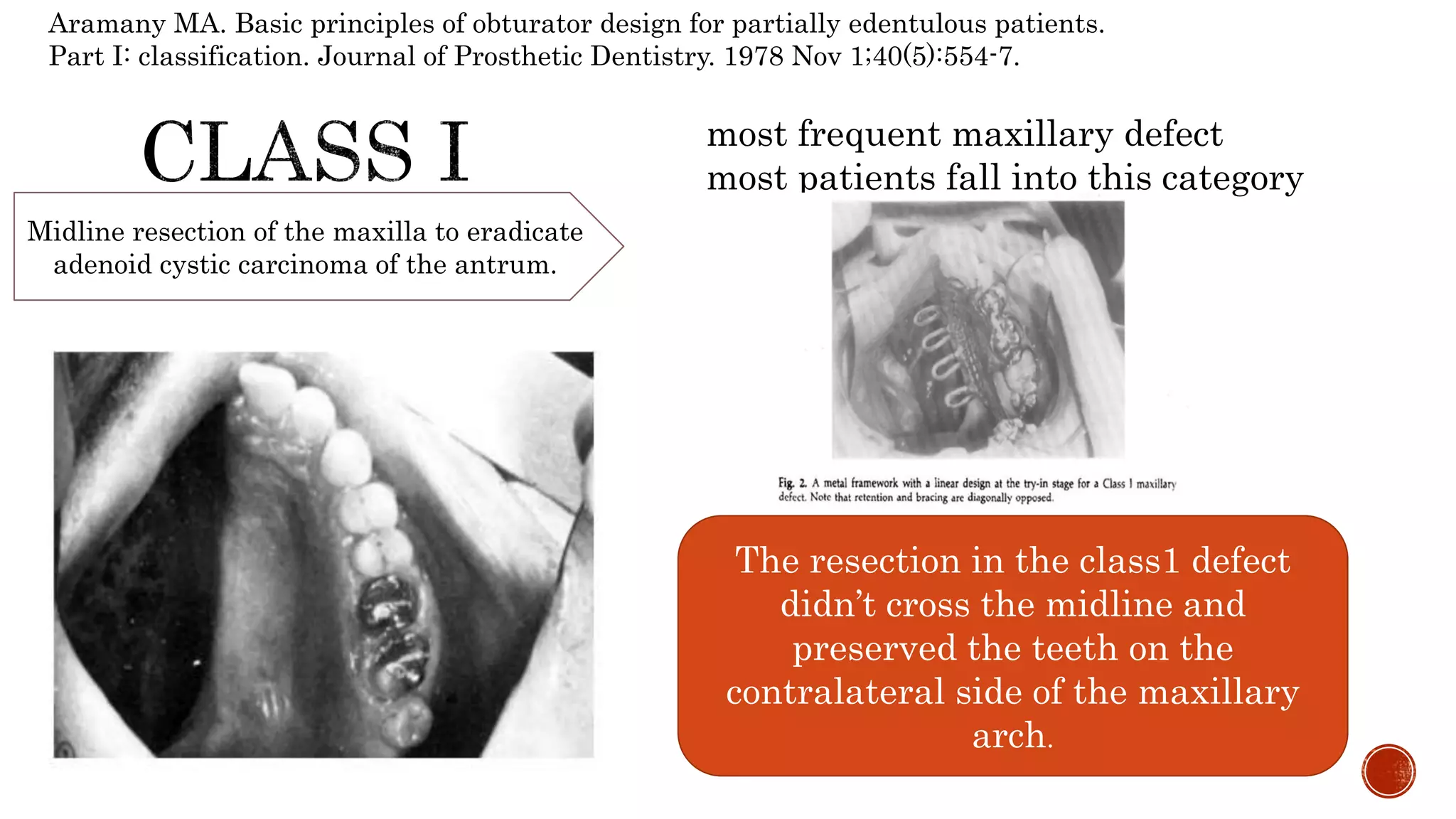 Aramany MA. Basic principles of obturator design for partially edentulous patients. Part I: classification. Journal of Prosthetic Dentistry. 1978 Nov 1;40(5):554-7.

CLASS I

Midline resection of the maxilla to eradicate adenoid cystic carcinoma of the antrum.

most frequent maxillary defect
most patients fall into this category

Fig. 2. A metal framework with a linear design at the try-in stage for a Class I maxillary defect. Note that retention and bracing are diagonally opposed.

The resection in the class1 defect didn't cross the midline and preserved the teeth on the contralateral side of the maxillary arch.